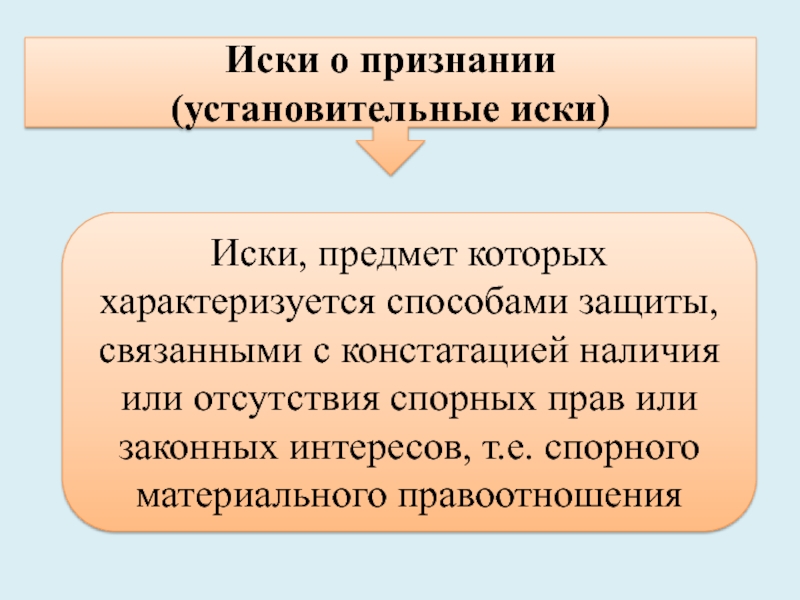 Иски о признании (установительные иски)

Иски, предмет которых характеризуется способами защиты, связанными с констатацией наличия или отсутствия спорных прав или законных интересов, т.е. спорного материального правоотношения